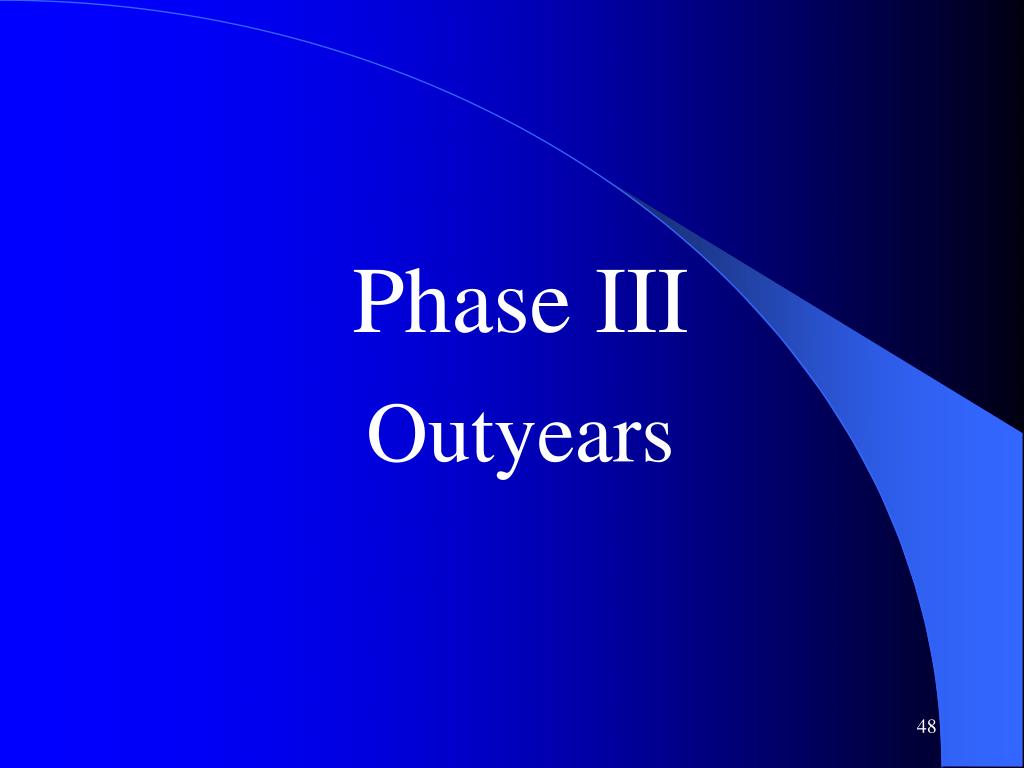 Phase III
Outyears

48